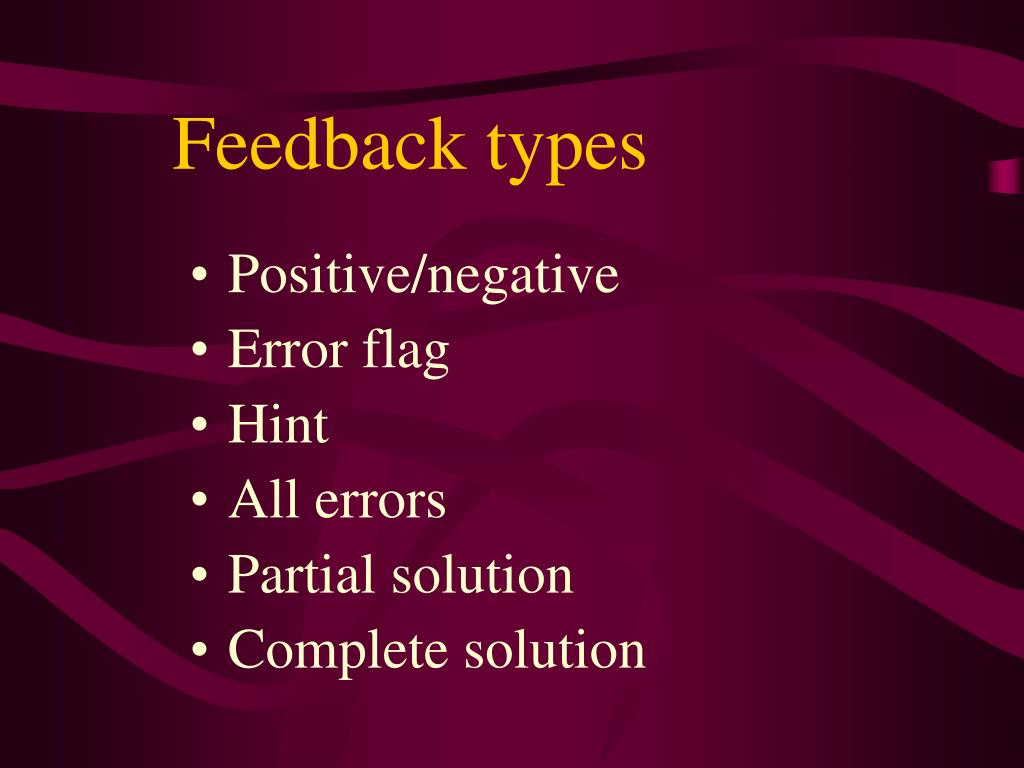 Feedback types

• Positive/negative
• Error flag
• Hint
• All errors
• Partial solution
• Complete solution